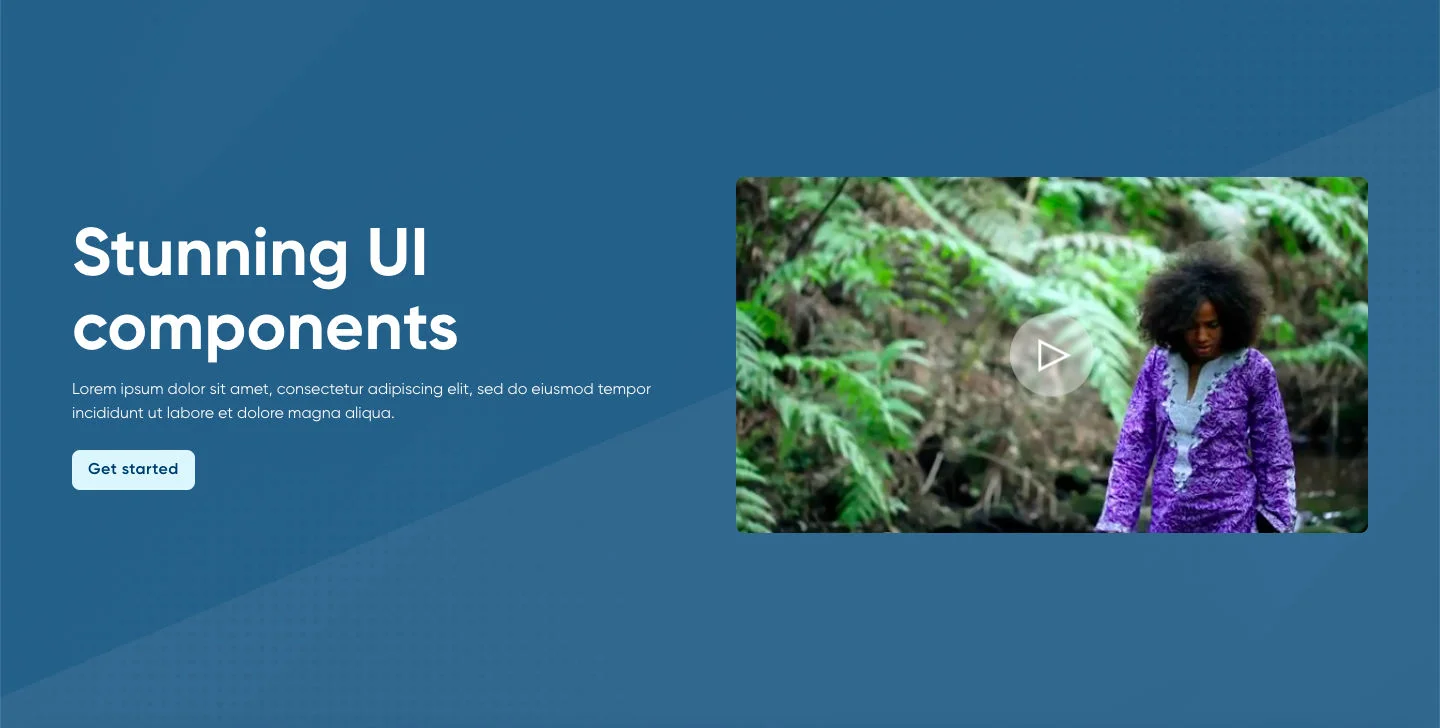 Stunning UI components

Lorem ipsum dolor sit amet, consectetur adipiscing elit, sed do eiusmod tempor incididunt ut labore et dolore magna aliqua.

Get started